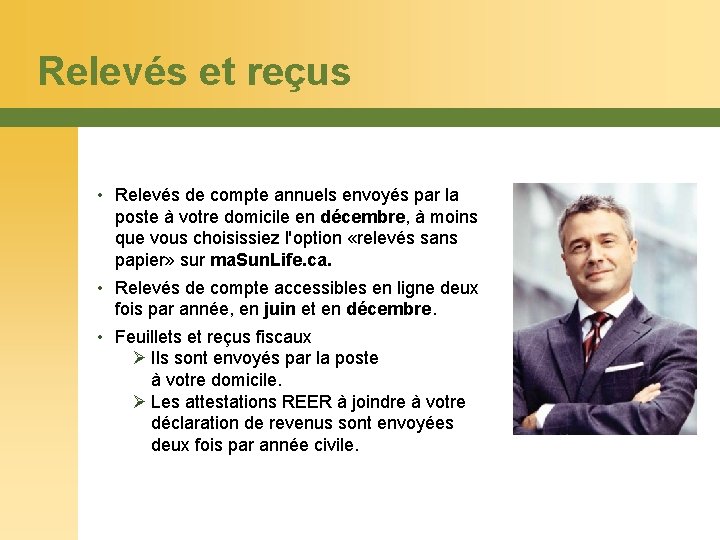 Relevés et reçus

• Relevés de compte annuels envoyés par la poste à votre domicile en décembre, à moins que vous choisissiez l'option «relevés sans papier» sur maSunLife.ca.

• Relevés de compte accessibles en ligne deux fois par année, en juin et en décembre.

• Feuillets et reçus fiscaux
➢ Ils sont envoyés par la poste à votre domicile.
➢ Les attestations REER à joindre à votre déclaration de revenus sont envoyées deux fois par année civile.